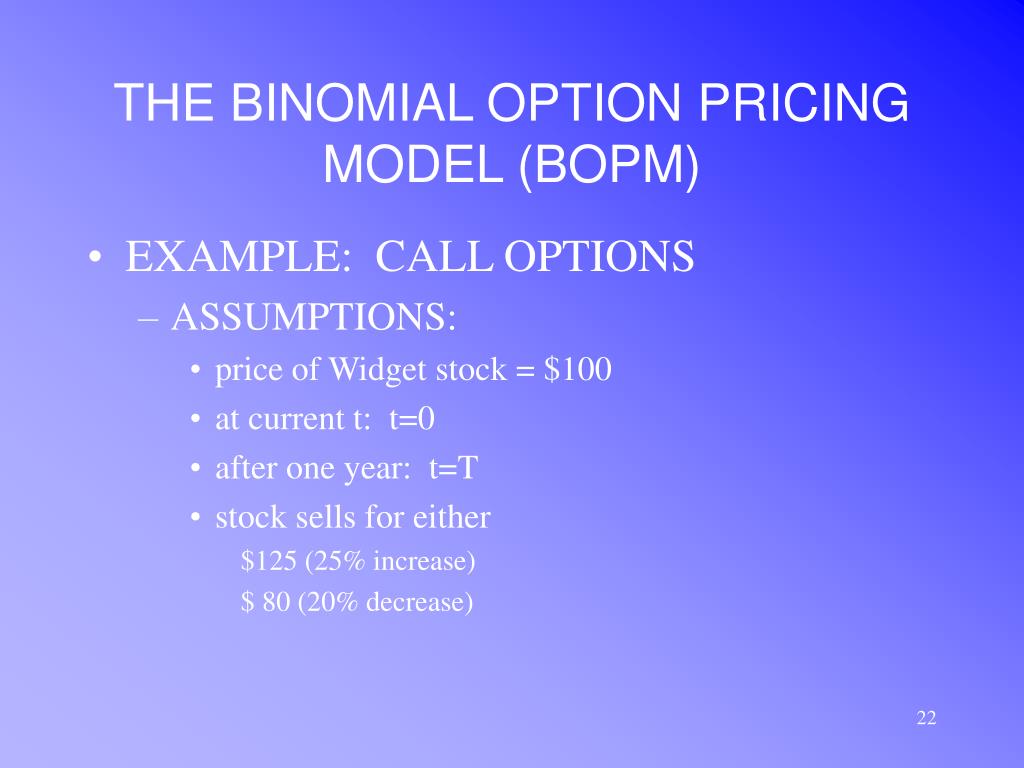 THE BINOMIAL OPTION PRICING MODEL (BOPM)

• EXAMPLE: CALL OPTIONS
– ASSUMPTIONS:
• price of Widget stock = \$100
• at current t: t=0
• after one year: t=T
• stock sells for either
\$125 (25% increase)
\$ 80 (20% decrease)

22